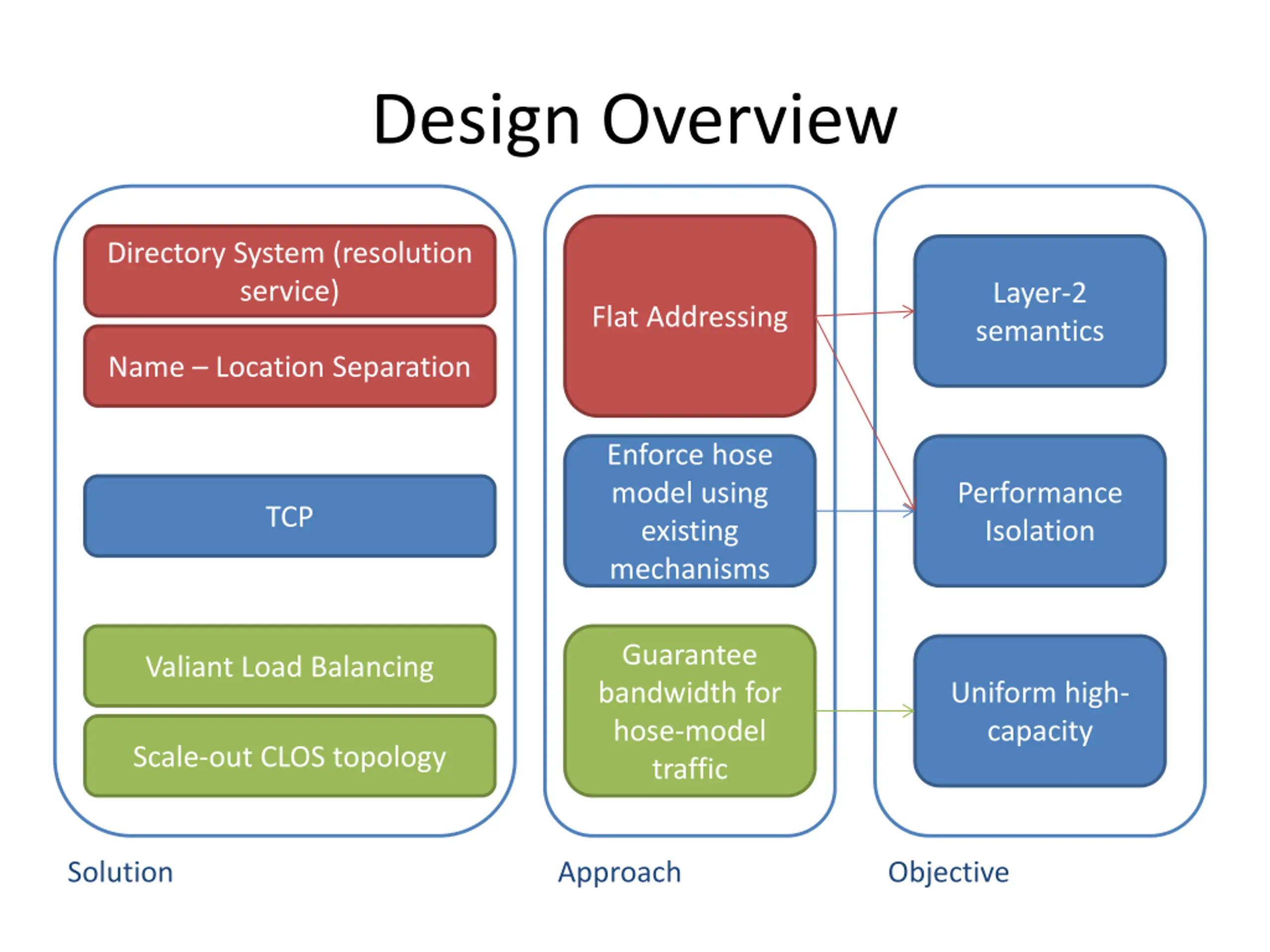 Design Overview

Directory System (resolution service)

Name – Location Separation

TCP

Valiant Load Balancing

Scale-out CLOS topology

Solution

Flat Addressing

Enforce hose model using existing mechanisms

Guarantee bandwidth for hose-model traffic

Approach

Layer-2 semantics

Performance Isolation

Uniform high-capacity

Objective